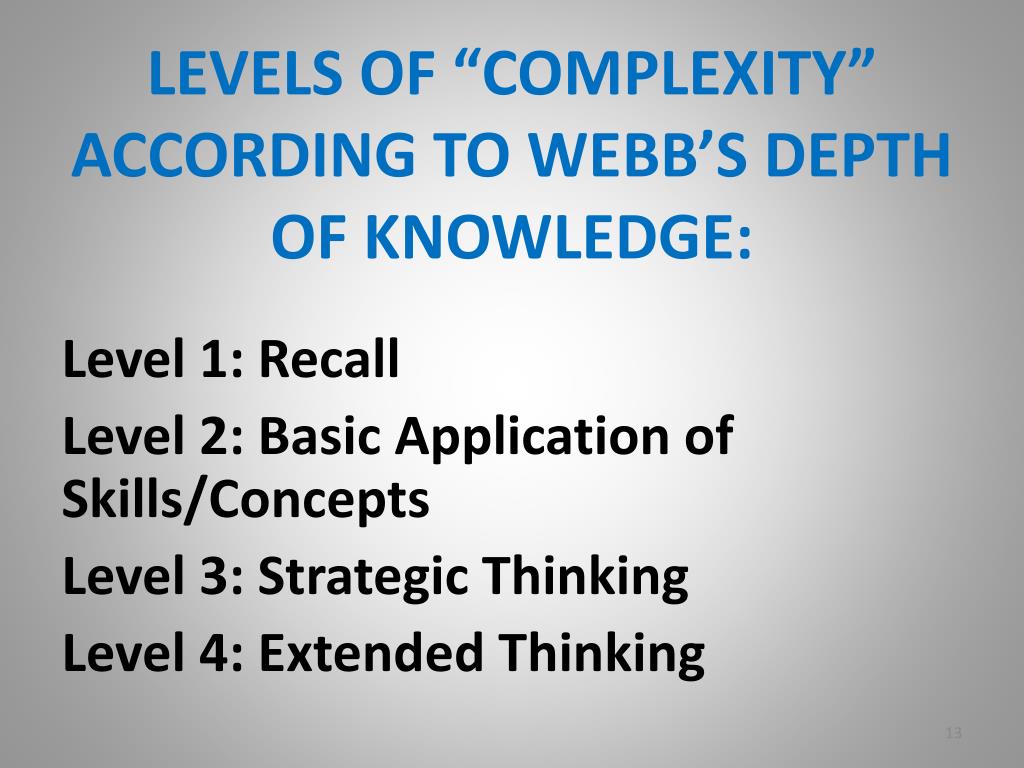 LEVELS OF “COMPLEXITY” ACCORDING TO WEBB’S DEPTH OF KNOWLEDGE:

Level 1: Recall

Level 2: Basic Application of Skills/Concepts

Level 3: Strategic Thinking

Level 4: Extended Thinking

13